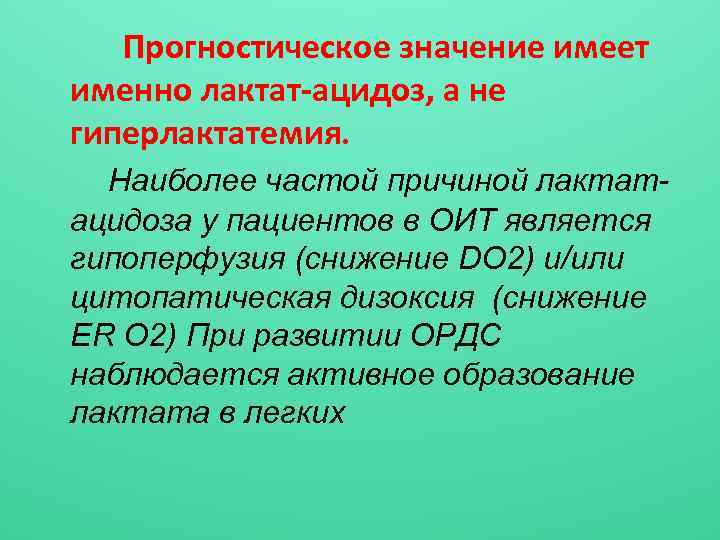 Прогностическое значение имеет именно лактат-ацидоз, а не гиперлактатемия.

Наиболее частой причиной лактат-ацидоза у пациентов в ОИТ является гипоперфузия (снижение DO2) и/или цитопатическая дизоксия (снижение ER O2) При развитии ОРДС наблюдается активное образование лактата в легких